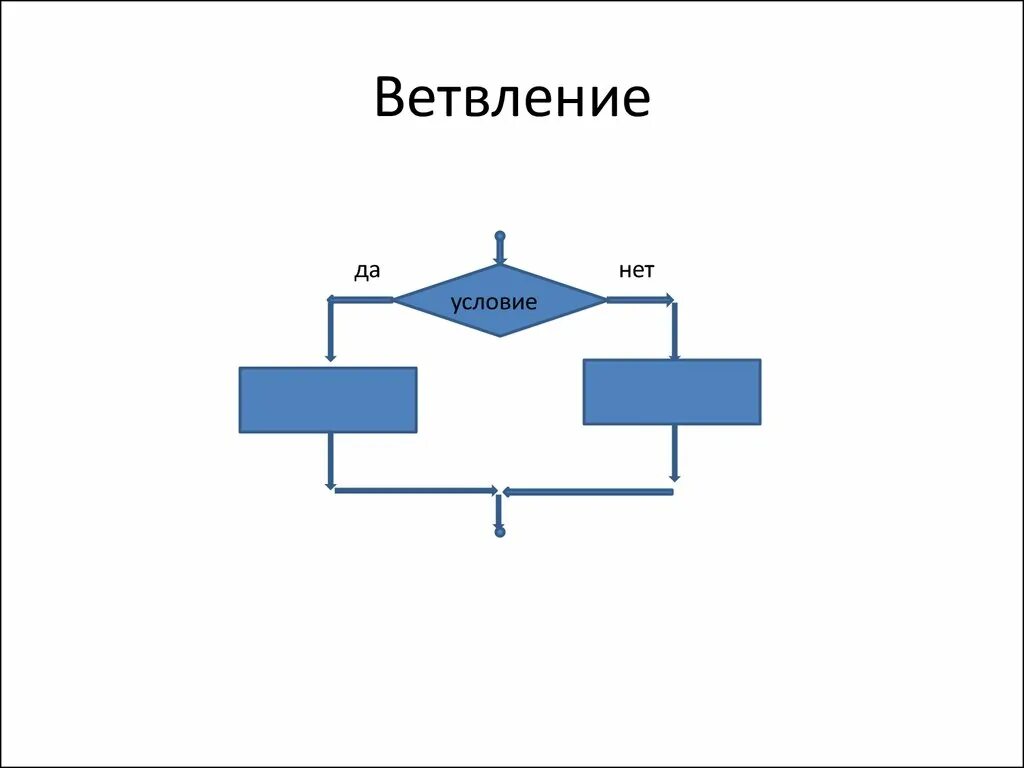 Ветвление

да

условие

нет